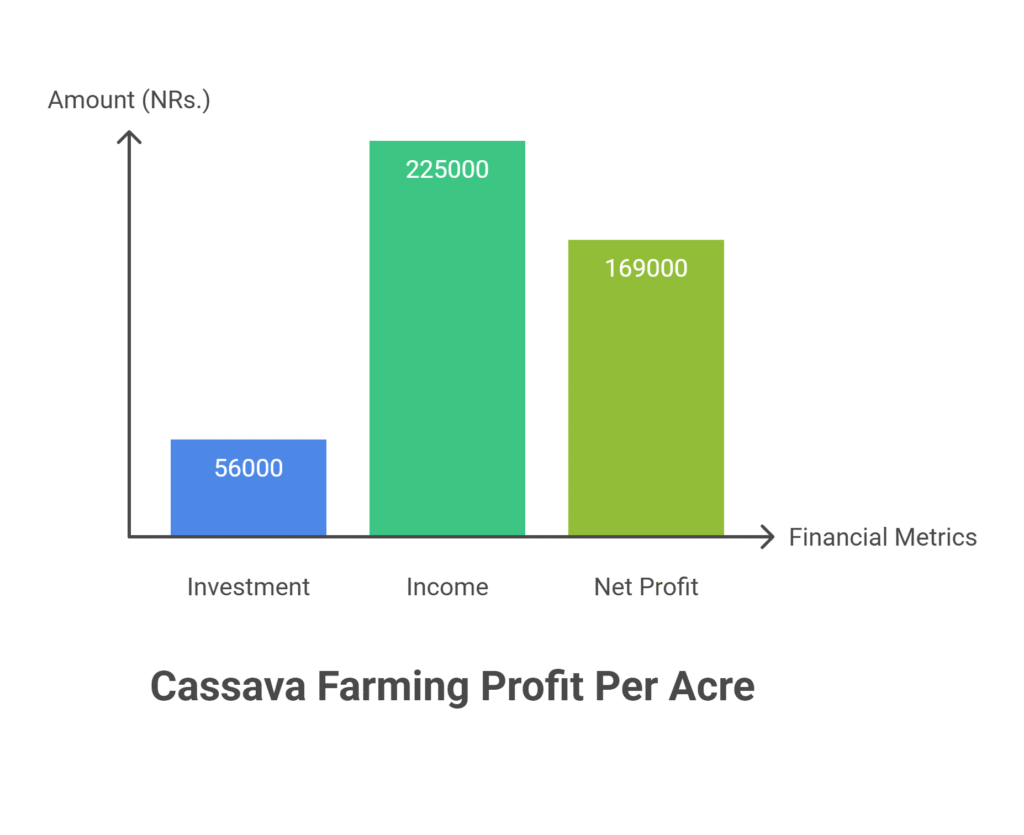 Amount (NRs.)

225000

169000

56000

Financial Metrics

Investment

Income

Net Profit

Cassava Farming Profit Per Acre